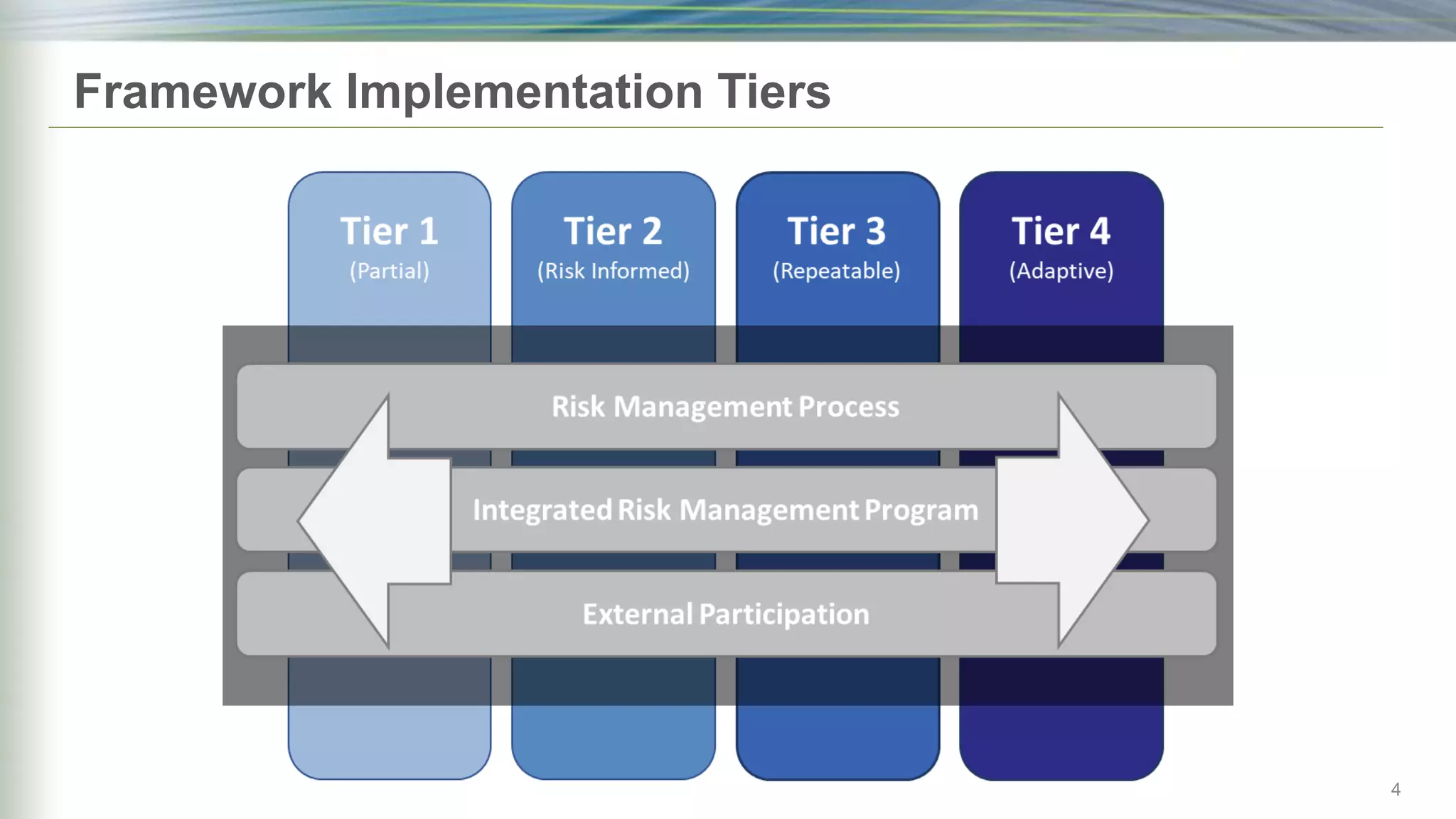 Framework Implementation Tiers

Tier 1
(Partial)

Tier 2
(Risk Informed)

Tier 3
(Repeatable)

Tier 4
(Adaptive)

Risk Management Process

Integrated Risk Management Program

External Participation

4